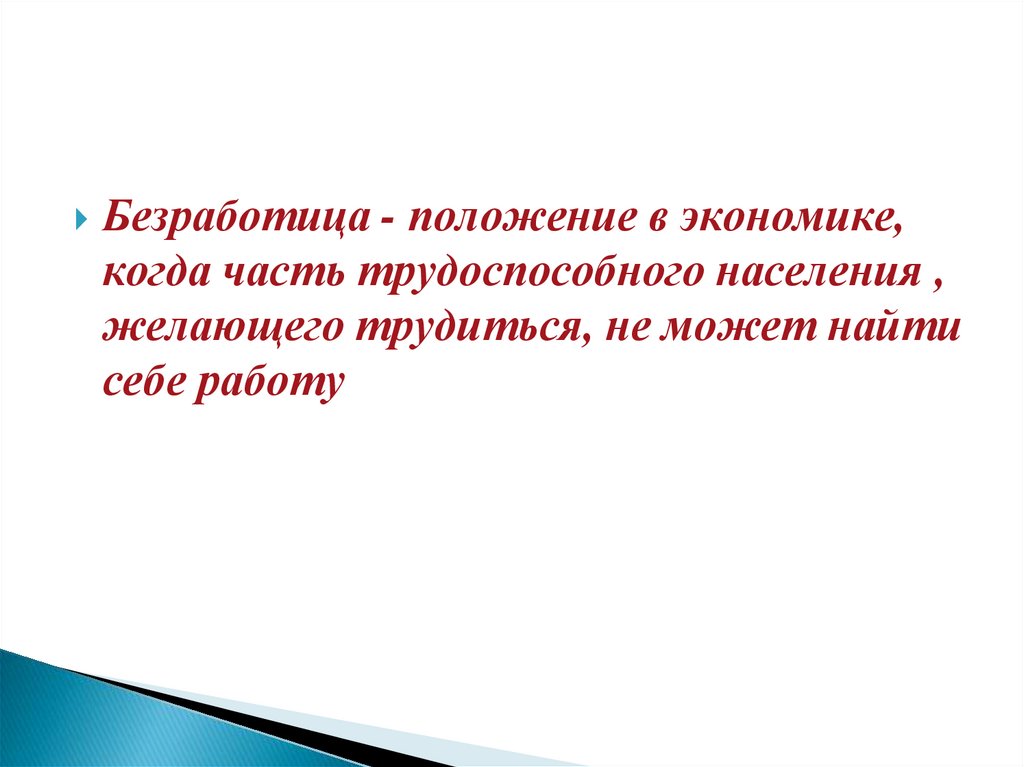 Безработица - положение в экономике, когда часть трудоспособного населения , желающего трудиться, не может найти себе работу